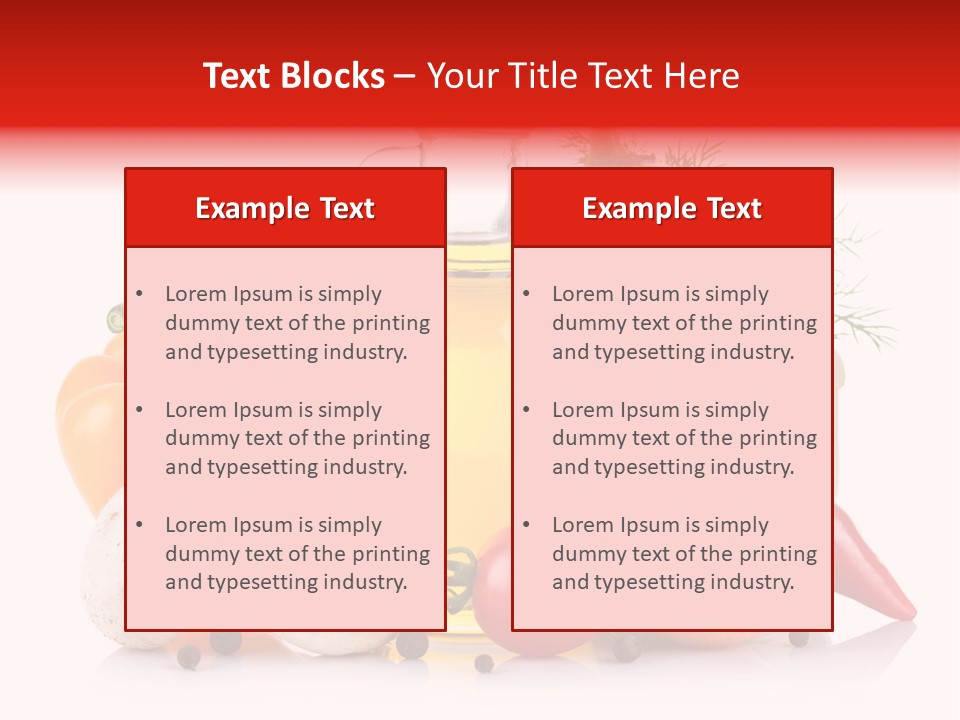 Text Blocks – Your Title Text Here

Example Text

• Lorem Ipsum is simply dummy text of the printing and typesetting industry.

• Lorem Ipsum is simply dummy text of the printing and typesetting industry.

• Lorem Ipsum is simply dummy text of the printing and typesetting industry.

Example Text

• Lorem Ipsum is simply dummy text of the printing and typesetting industry.

• Lorem Ipsum is simply dummy text of the printing and typesetting industry.

• Lorem Ipsum is simply dummy text of the printing and typesetting industry.